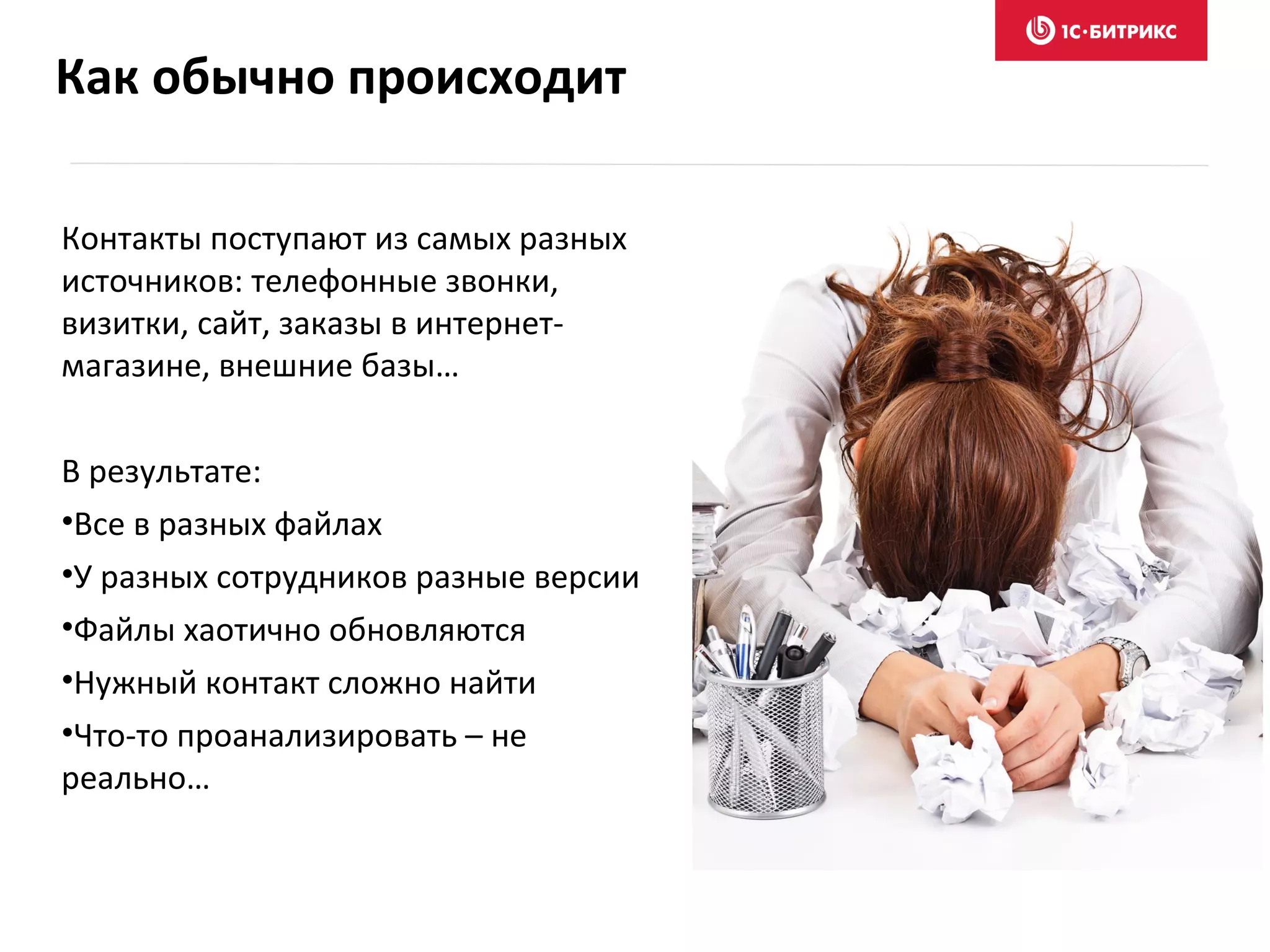 1С·БИТРИКС

Как обычно происходит

Контакты поступают из самых разных источников: телефонные звонки, визитки, сайт, заказы в интернет-магазине, внешние базы…

В результате:
•Все в разных файлах
•У разных сотрудников разные версии
•Файлы хаотично обновляются
•Нужный контакт сложно найти
•Что-то проанализировать – не реально…